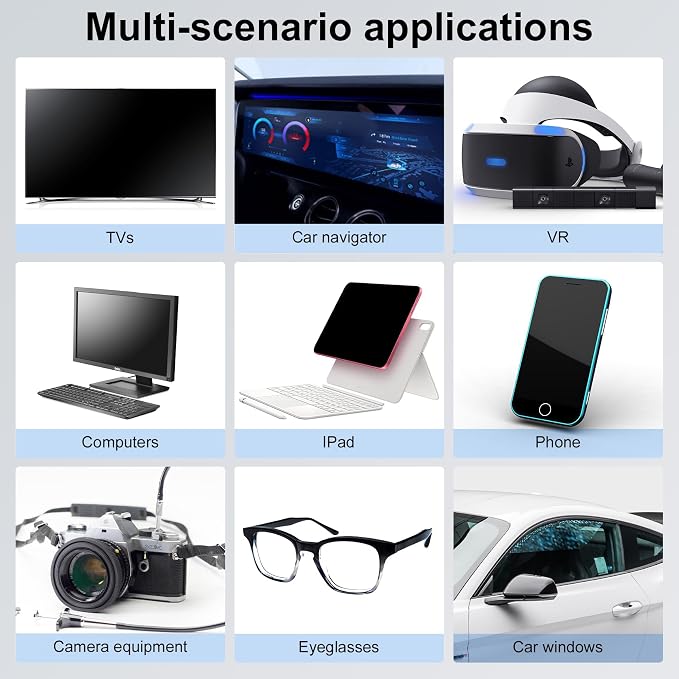 Multi-scenario applications

TVs

Car navigator

VR

Computers

IPad

Phone

Camera equipment

Eyeglasses

Car windows